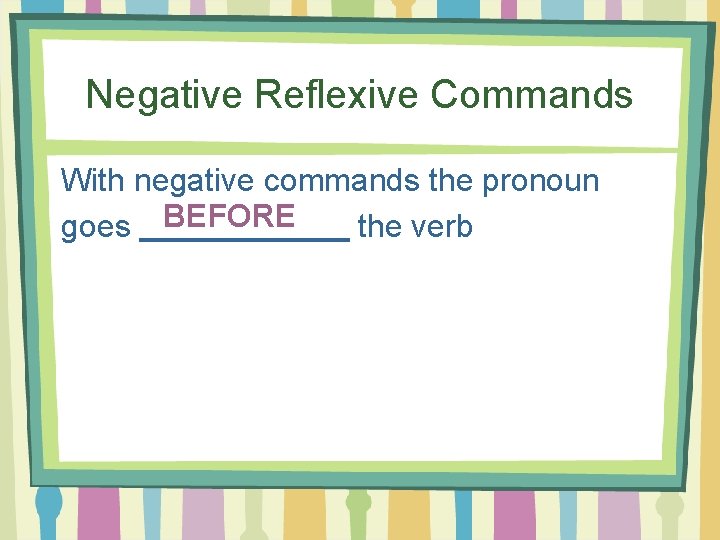 Negative Reflexive Commands

With negative commands the pronoun goes BEFORE the verb